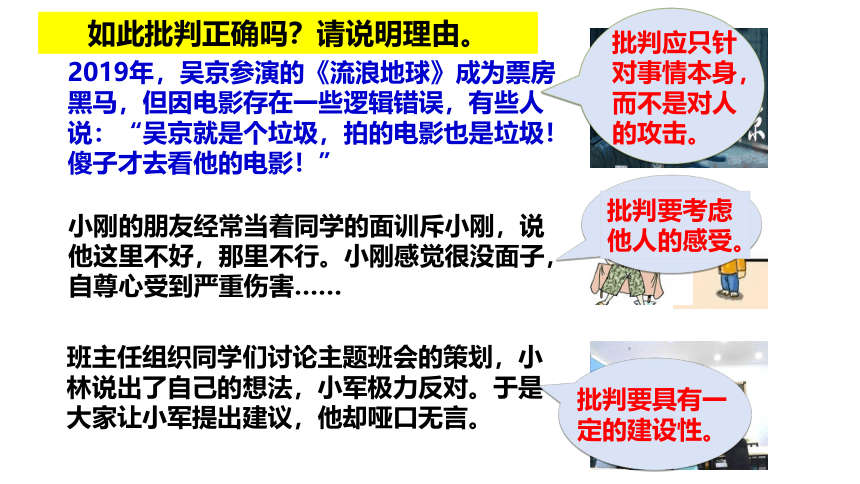 如此批判正确吗？请说明理由。

2019年，吴京参演的《流浪地球》成为票房黑马，但因电影存在一些逻辑错误，有些人说：“吴京就是个垃圾，拍的电影也是垃圾！傻子才去看他的电影！”

批判应只针对事情本身，而不是对人的攻击。

小刚的朋友经常当着同学的面训斥小刚，说他这里不好，那里不行。小刚感觉很没面子，自尊心受到严重伤害……

批判要考虑他人的感受。

班主任组织同学们讨论主题班会的策划，小林说出了自己的想法，小军极力反对。于是大家让小军提出建议，他却哑口无言。

批判要具有一定的建设性。